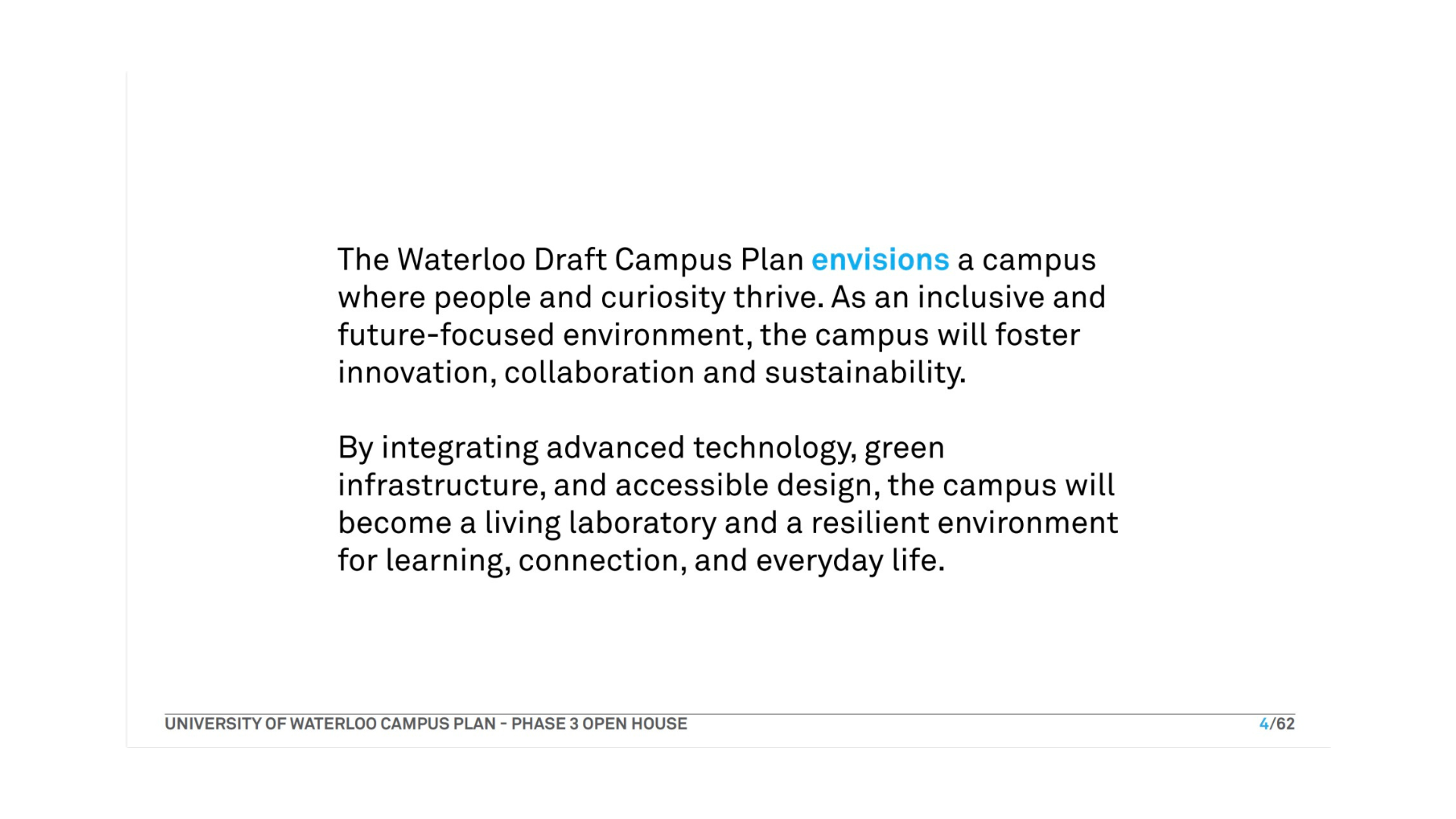 The Waterloo Draft Campus Plan envisions a campus where people and curiosity thrive. As an inclusive and future-focused environment, the campus will foster innovation, collaboration and sustainability.

By integrating advanced technology, green infrastructure, and accessible design, the campus will become a living laboratory and a resilient environment for learning, connection, and everyday life.

UNIVERSITY OF WATERLOO CAMPUS PLAN - PHASE 3 OPEN HOUSE

4/62